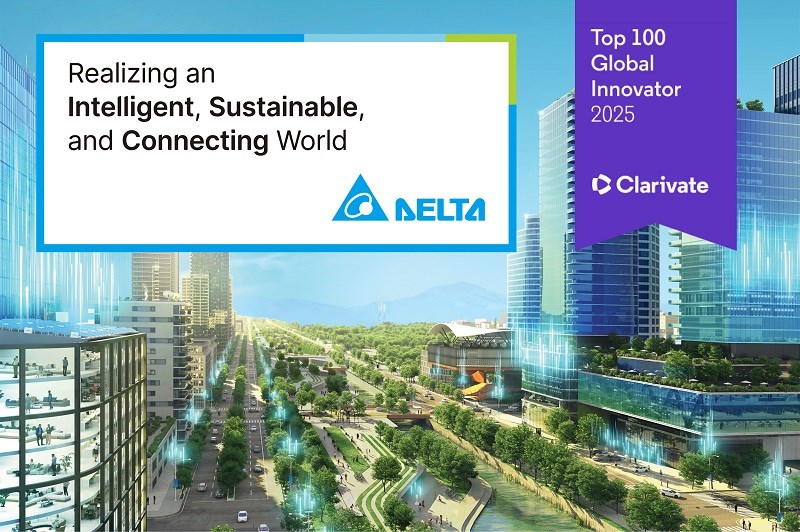 Realizing an
Intelligent, Sustainable,
and Connecting World

DELTA

Top 100
Global
Innovator
2025

Clarivate